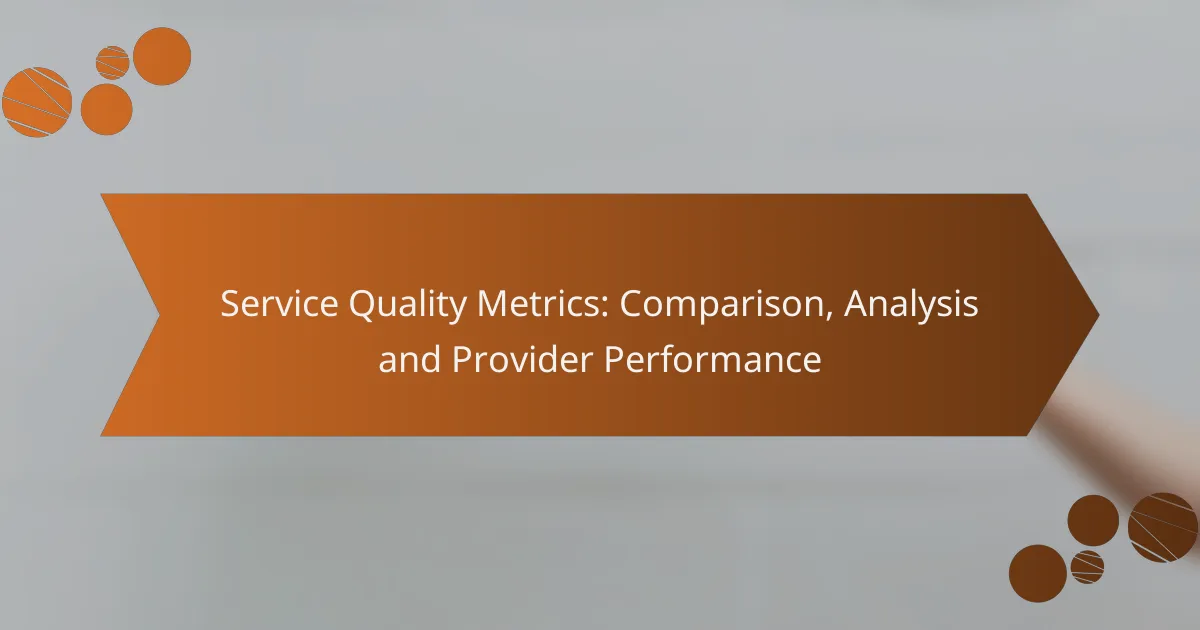 Service Quality Metrics: Comparison, Analysis and Provider Performance